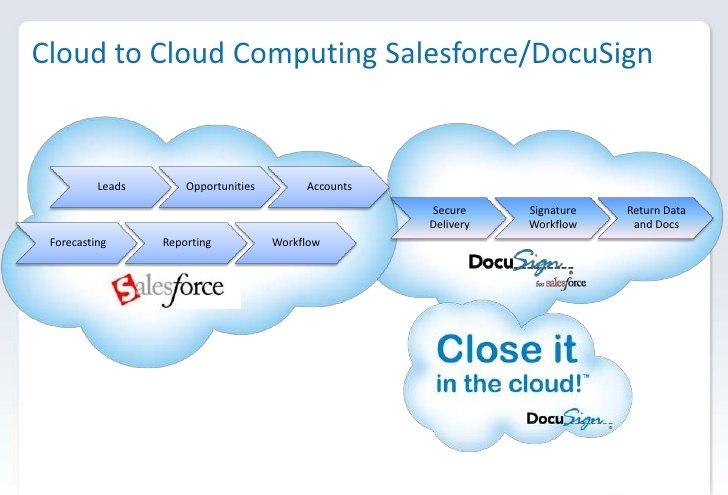 Cloud to Cloud Computing Salesforce/DocuSign

Leads
Opportunities
Accounts
Forecasting
Reporting
Workflow

Salesforce

Secure Delivery
Signature Workflow
Return Data and Docs

DocuSign
for salesforce

Close it in the cloud!™

DocuSign